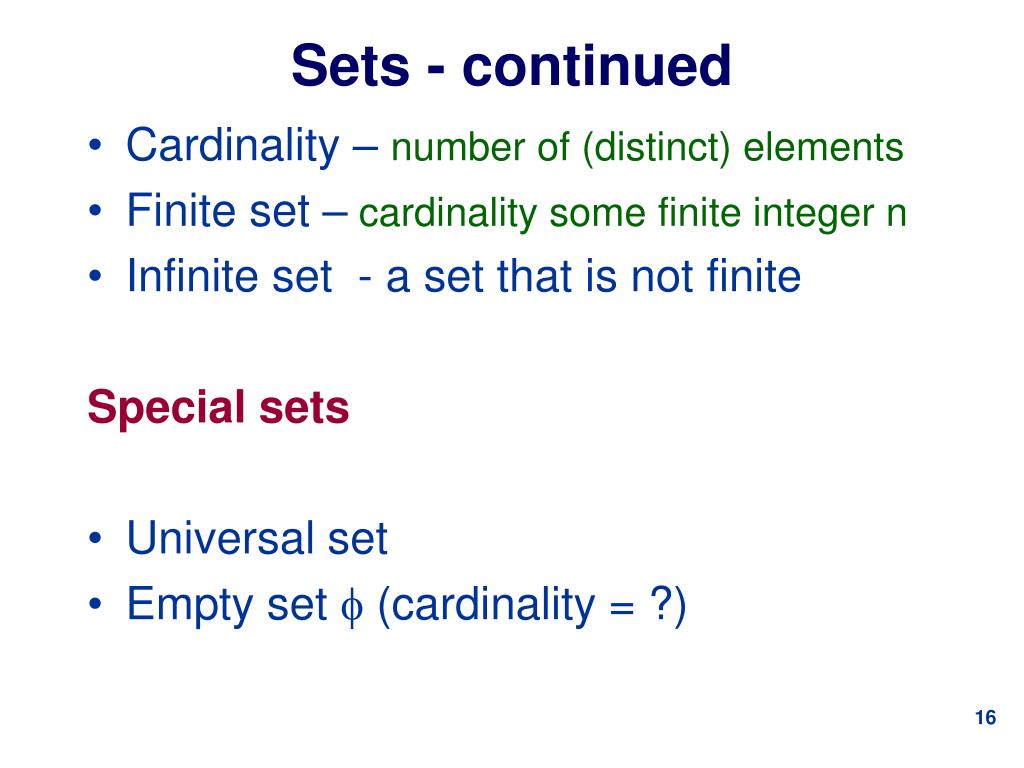 Sets - continued

• Cardinality – number of (distinct) elements
• Finite set – cardinality some finite integer n
• Infinite set - a set that is not finite

Special sets

• Universal set
• Empty set $\phi$ (cardinality = ?)

16